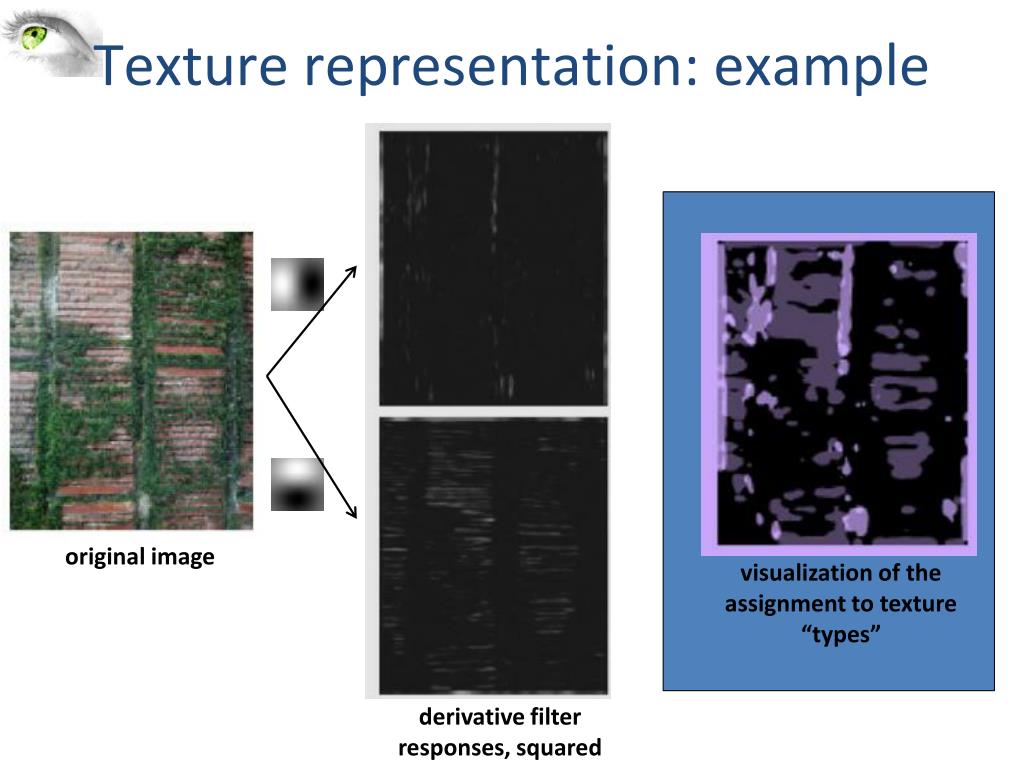 Texture representation: example

original image

derivative filter responses, squared

visualization of the assignment to texture “types”